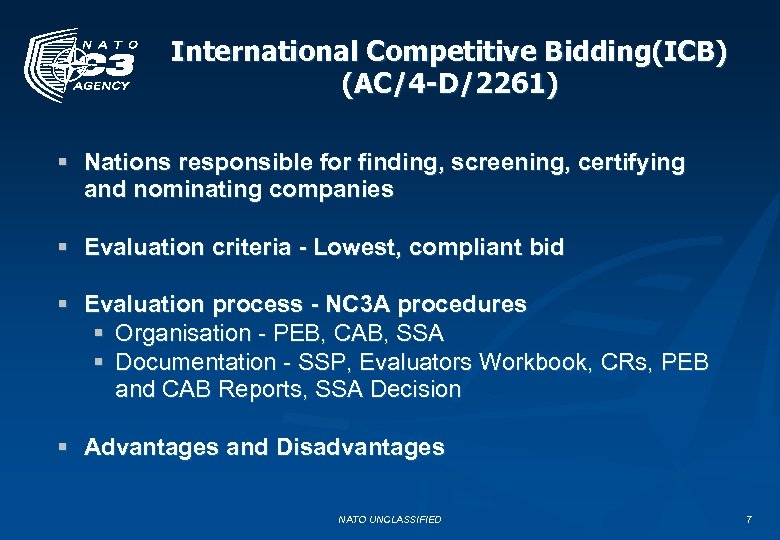 NATO C3 AGENCY

International Competitive Bidding(ICB) (AC/4-D/2261)

▪ Nations responsible for finding, screening, certifying and nominating companies

▪ Evaluation criteria - Lowest, compliant bid

▪ Evaluation process - NC3A procedures
▪ Organisation - PEB, CAB, SSA
▪ Documentation - SSP, Evaluators Workbook, CRs, PEB and CAB Reports, SSA Decision

▪ Advantages and Disadvantages

NATO UNCLASSIFIED

7